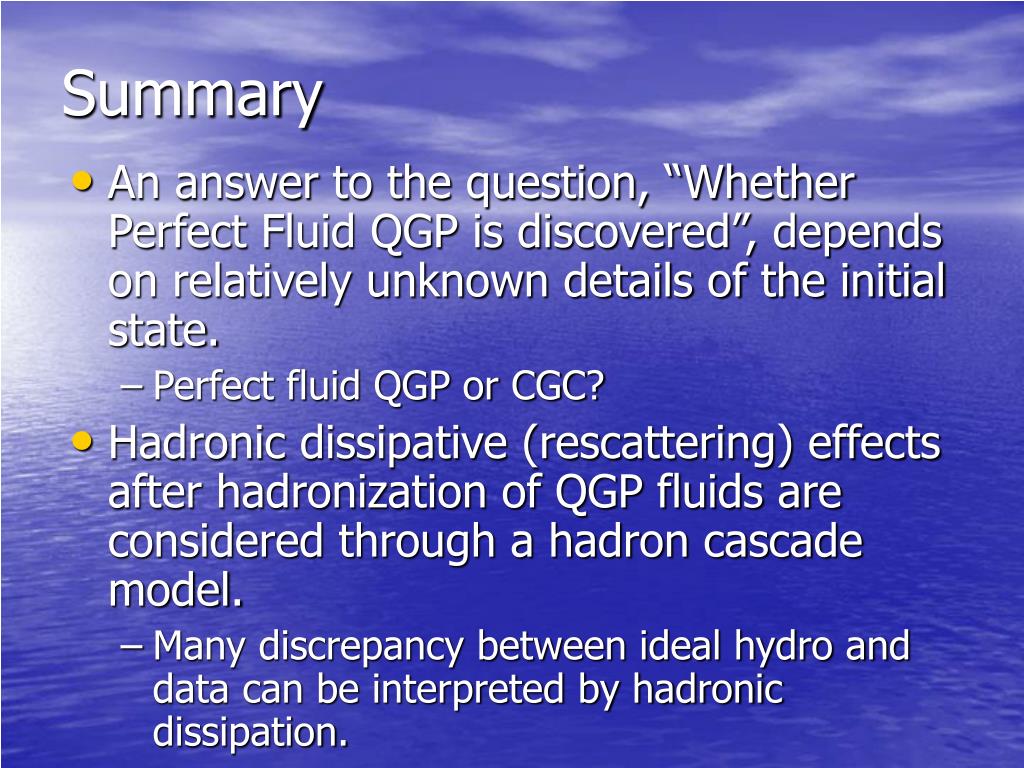 Summary

• An answer to the question, “Whether Perfect Fluid QGP is discovered”, depends on relatively unknown details of the initial state.

– Perfect fluid QGP or CGC?

• Hadronic dissipative (rescattering) effects after hadronization of QGP fluids are considered through a hadron cascade model.

– Many discrepancy between ideal hydro and data can be interpreted by hadronic dissipation.